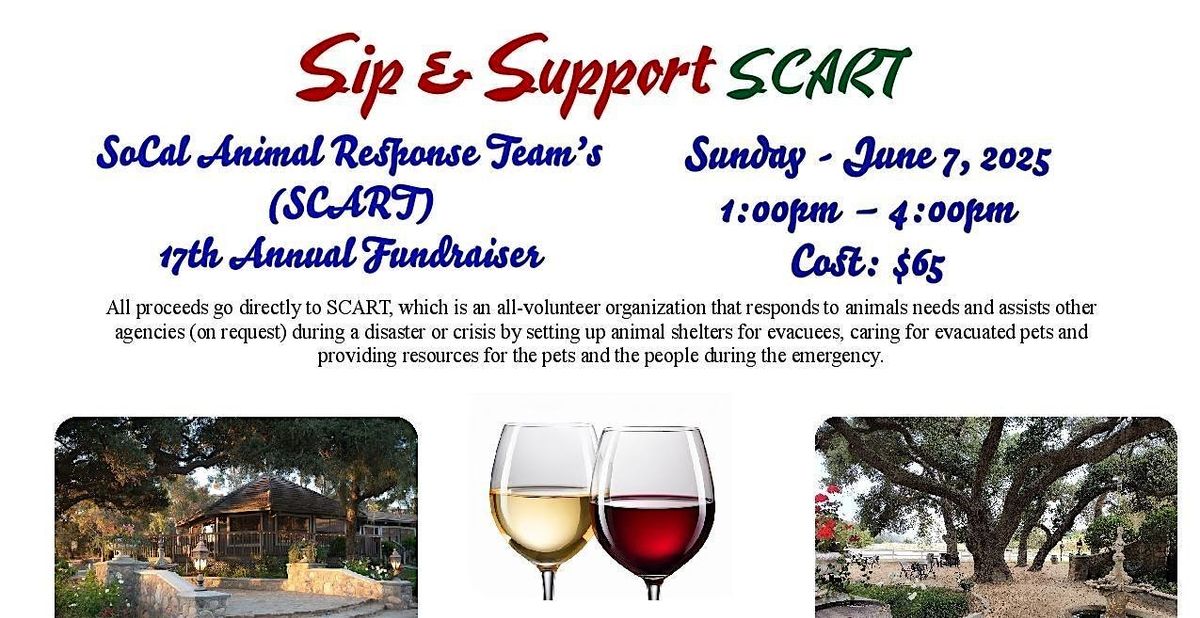 Sip & Support SCART

SoCal Animal Response Team's (SCART) 17th Annual Fundraiser

Sunday - June 7, 2025
1:00pm – 4:00pm
Cost: $65

All proceeds go directly to SCART, which is an all-volunteer organization that responds to animals needs and assists other agencies (on request) during a disaster or crisis by setting up animal shelters for evacuees, caring for evacuated pets and providing resources for the pets and the people during the emergency.